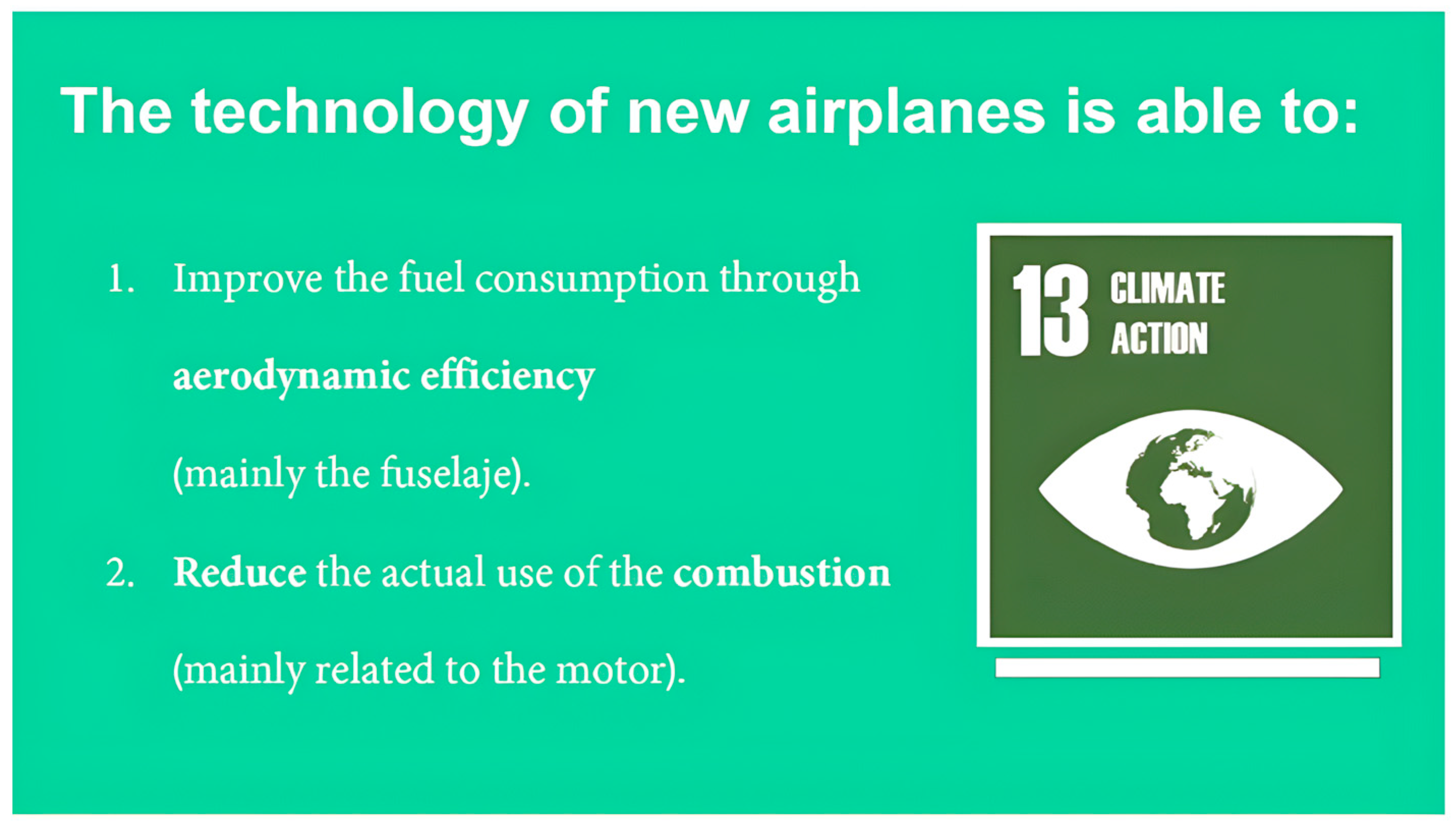 The technology of new airplanes is able to:

1. Improve the fuel consumption through aerodynamic efficiency (mainly the fuselaje).

2. Reduce the actual use of the combustion (mainly related to the motor).

13 CLIMATE ACTION